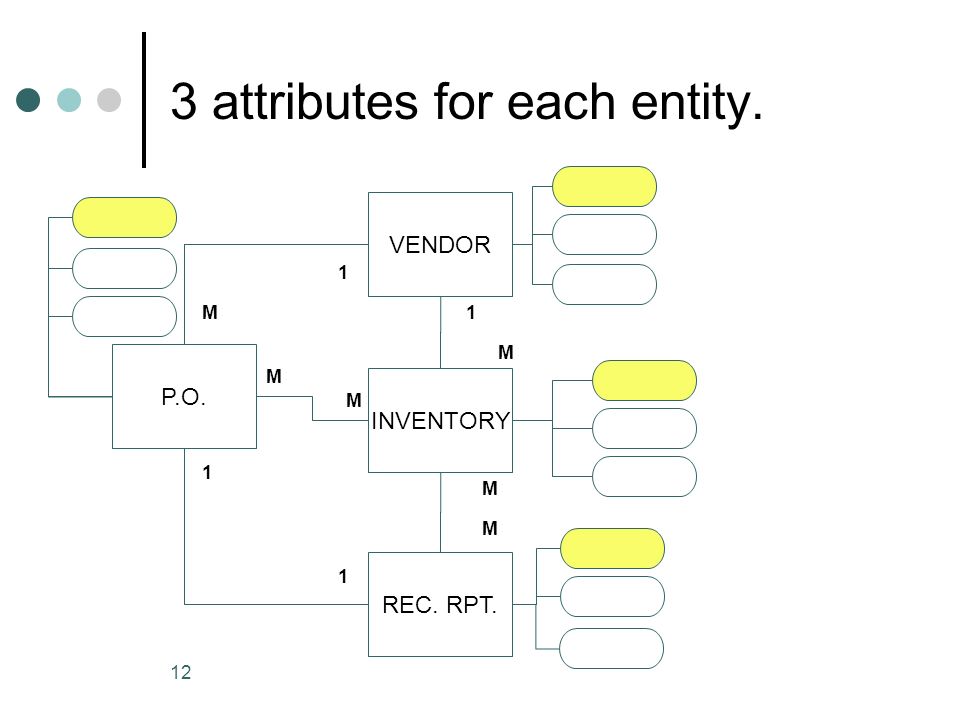 3 attributes for each entity.

VENDOR

1

M

1

M

P.O.

M

M

INVENTORY

1

M

M

1

REC. RPT.

12